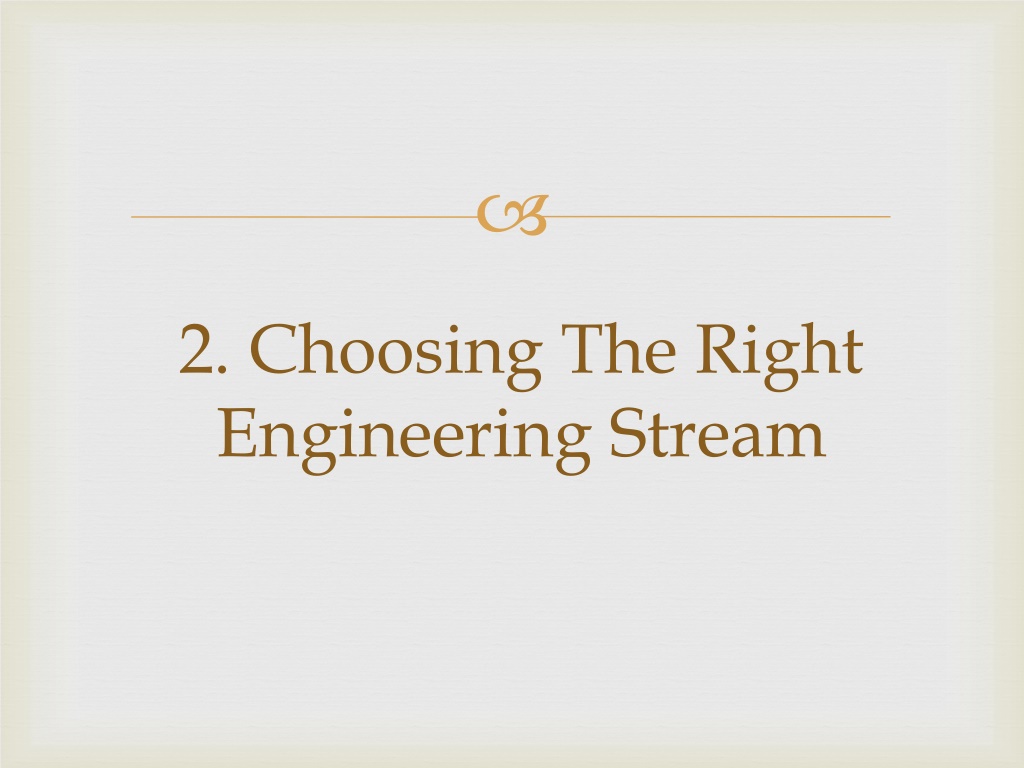 2. Choosing The Right Engineering Stream